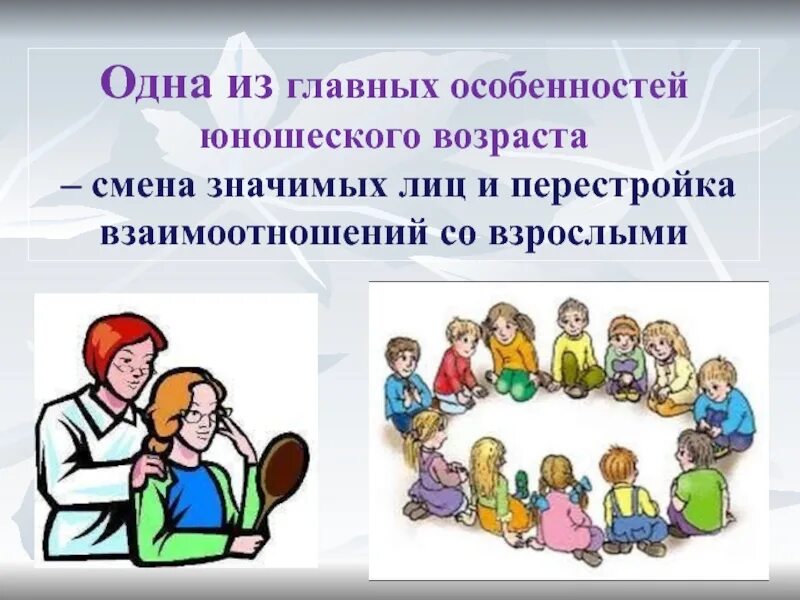 Одна из главных особенностей юношеского возраста – смена значимых лиц и перестройка взаимоотношений со взрослыми